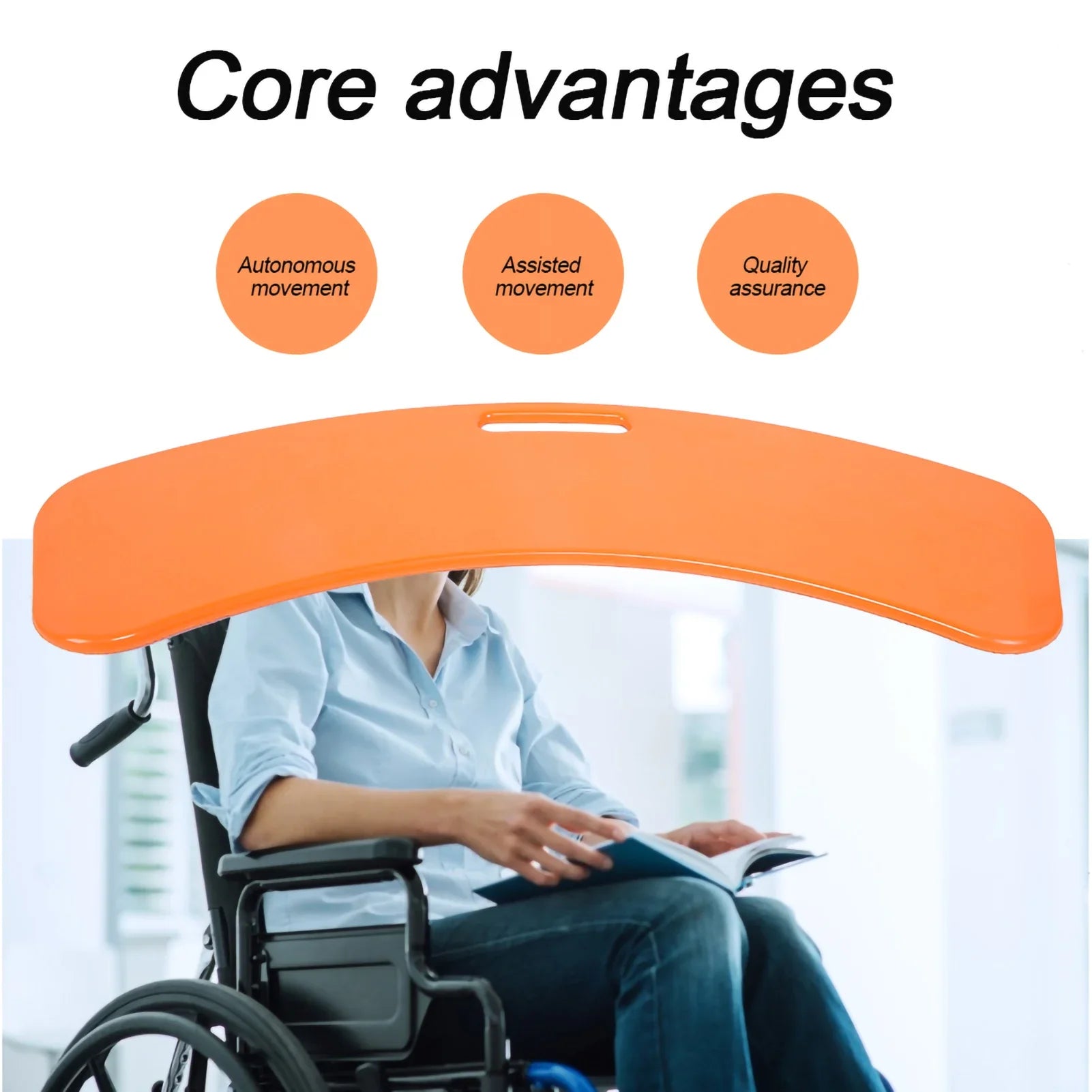 Core advantages

Autonomous movement

Assisted movement

Quality assurance